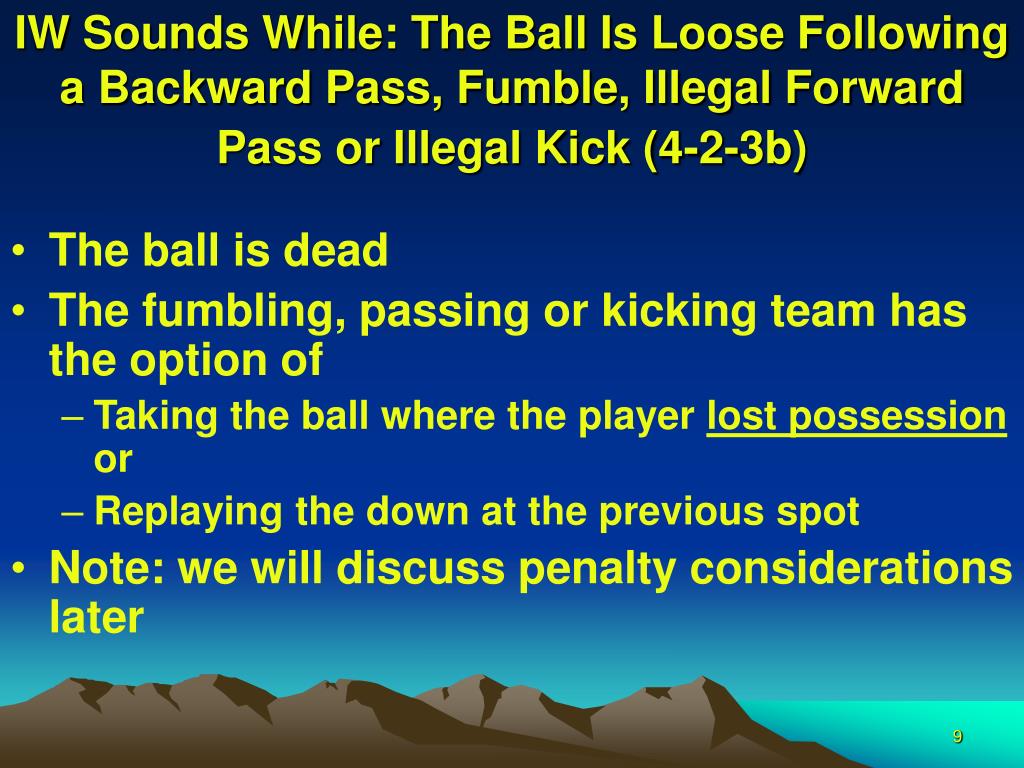 IW Sounds While: The Ball Is Loose Following a Backward Pass, Fumble, Illegal Forward Pass or Illegal Kick (4-2-3b)

• The ball is dead
• The fumbling, passing or kicking team has the option of
– Taking the ball where the player lost possession or
– Replaying the down at the previous spot
• Note: we will discuss penalty considerations later

9